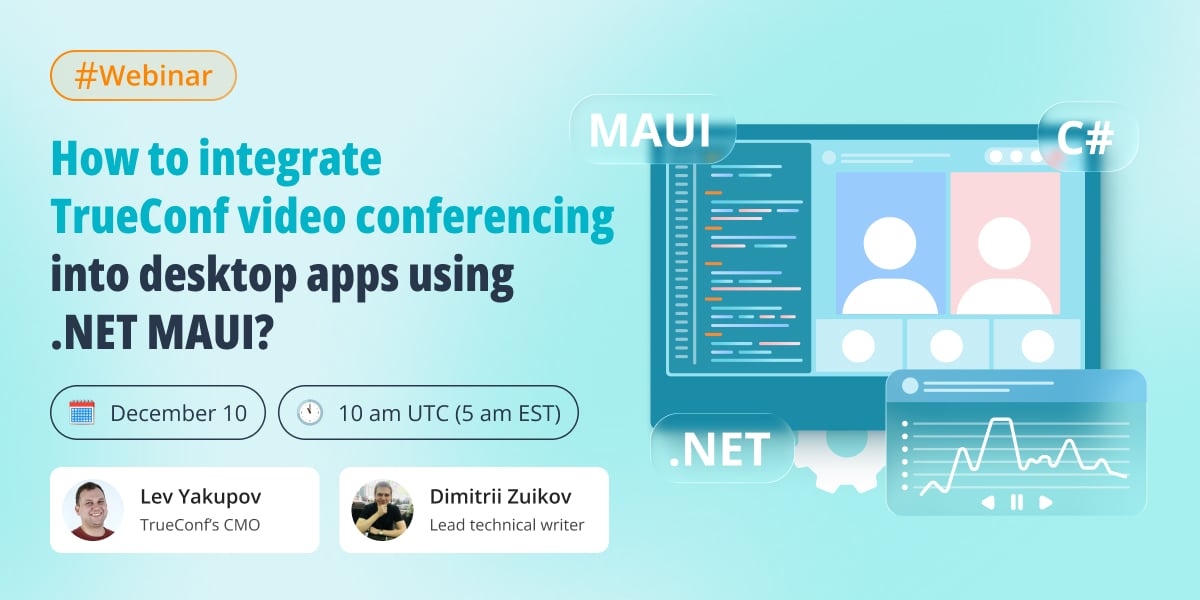 #Webinar

How to integrate TrueConf video conferencing into desktop apps using .NET MAUI?

December 10

10 am UTC (5 am EST)

Lev Yakupov
TrueConf's CMO

Dimitrii Zuikov
Lead technical writer

MAUI

C#

.NET